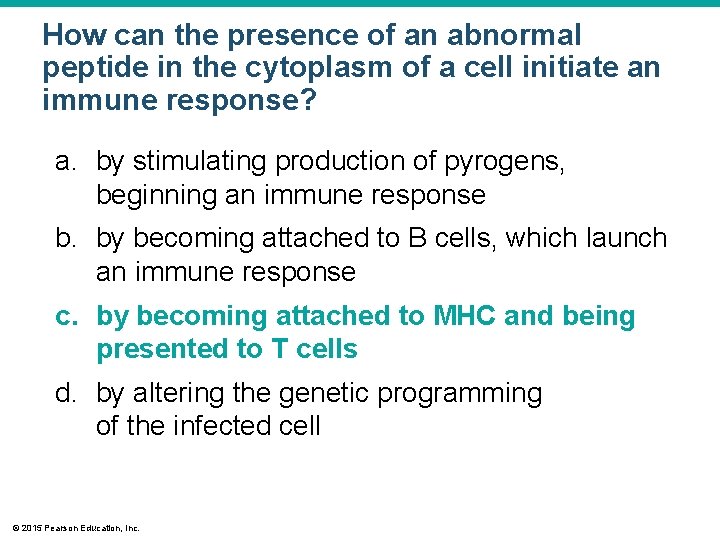 How can the presence of an abnormal peptide in the cytoplasm of a cell initiate an immune response?

a. by stimulating production of pyrogens, beginning an immune response

b. by becoming attached to B cells, which launch an immune response

c. by becoming attached to MHC and being presented to T cells

d. by altering the genetic programming of the infected cell

© 2015 Pearson Education, Inc.